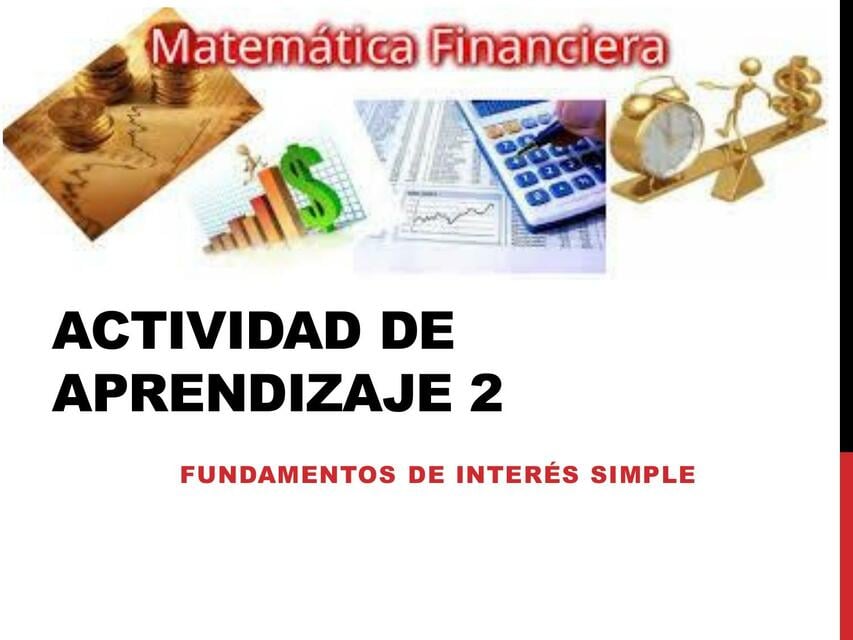 Matemática Financiera

ACTIVIDAD DE APRENDIZAJE 2

FUNDAMENTOS DE INTERÉS SIMPLE